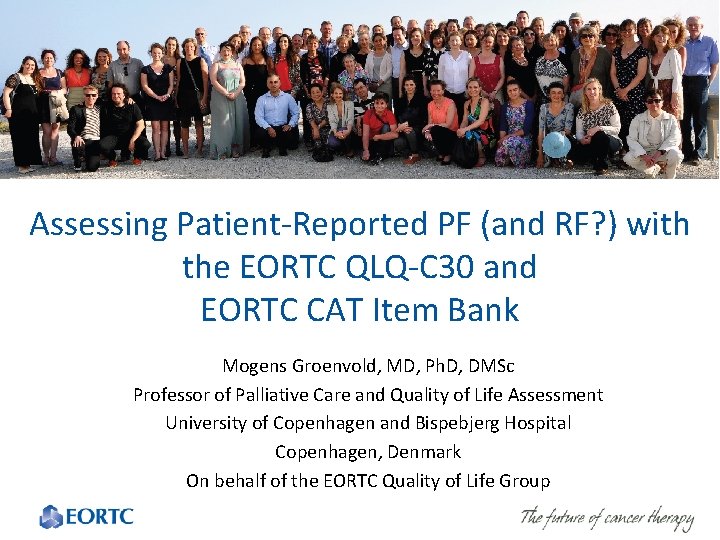 Assessing Patient-Reported PF (and RF?) with the EORTC QLQ-C30 and EORTC CAT Item Bank

Mogens Groenvold, MD, PhD, DMSc
Professor of Palliative Care and Quality of Life Assessment
University of Copenhagen and Bispebjerg Hospital
Copenhagen, Denmark
On behalf of the EORTC Quality of Life Group

EORTC

The future of cancer therapy